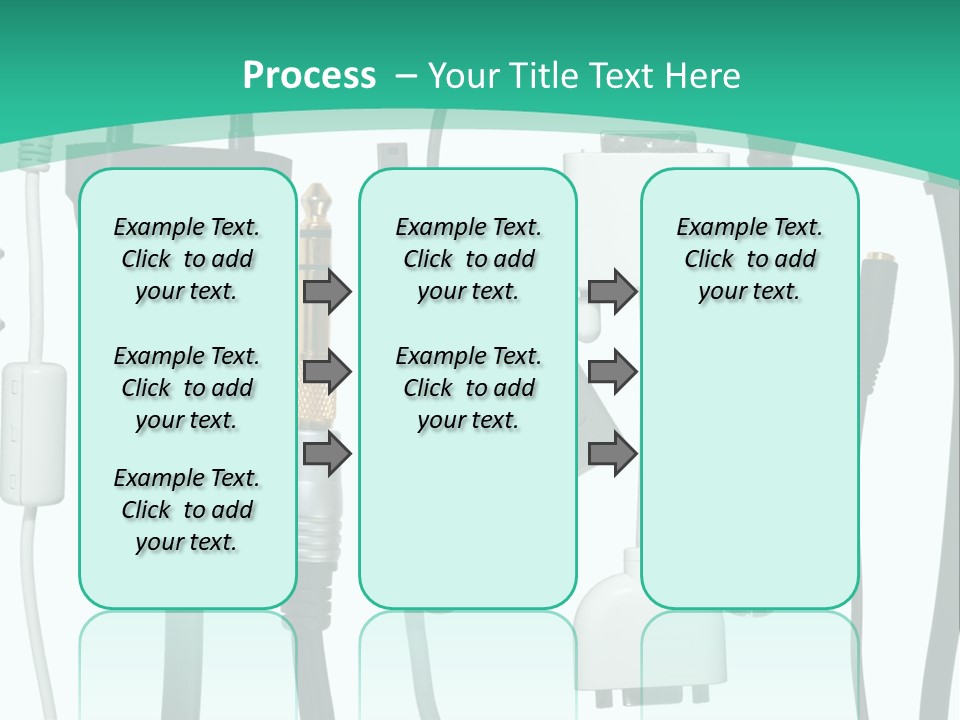 Process – Your Title Text Here

Example Text. Click to add your text.

Example Text. Click to add your text.

Example Text. Click to add your text.

Example Text. Click to add your text.

Example Text. Click to add your text.

Example Text. Click to add your text.